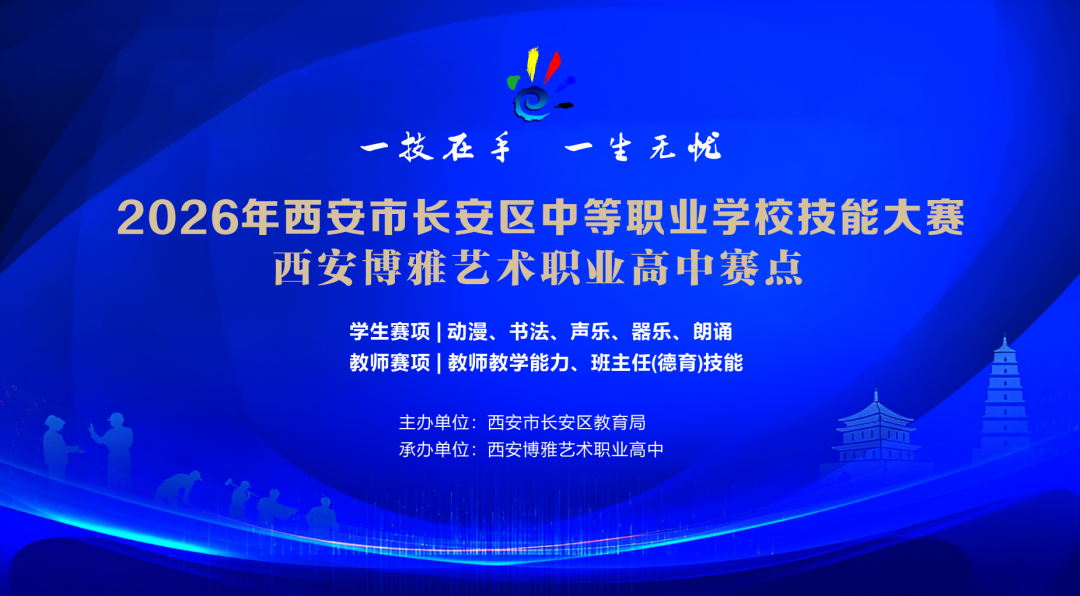 一技在手　一生无忧

2026年西安市长安区中等职业学校技能大赛
西安博雅艺术职业高中赛点

学生赛项 | 动漫、书法、声乐、器乐、朗诵
教师赛项 | 教师教学能力、班主任(德育)技能

主办单位：西安市长安区教育局
承办单位：西安博雅艺术职业高中